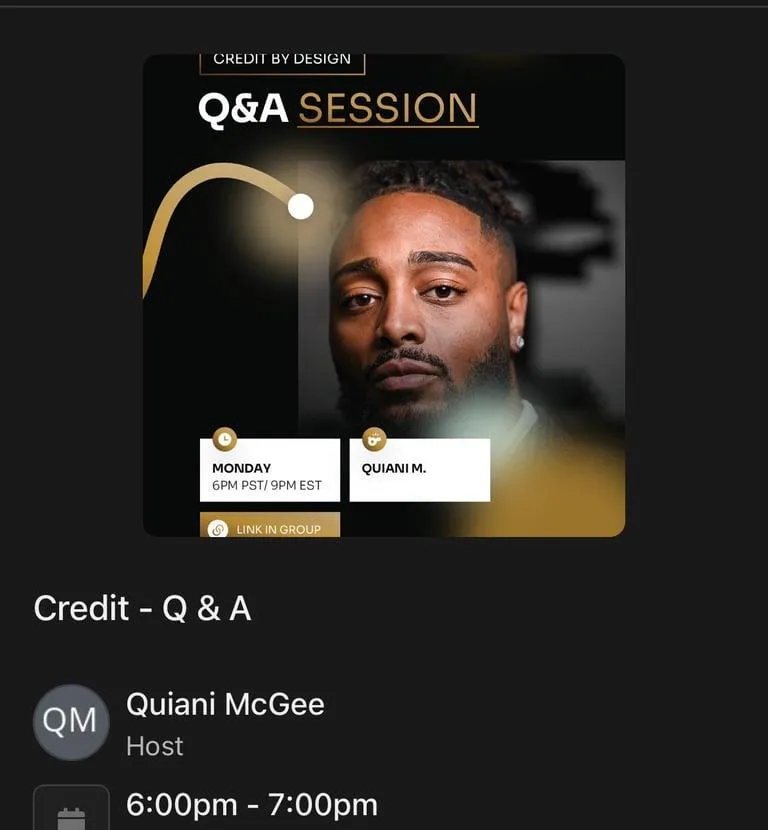 CREDIT BY DESIGN

Q&A SESSION

MONDAY
6PM PST/ 9PM EST

QUIANI M.

LINK IN GROUP

Credit - Q & A

QM

Quiani McGee
Host

6:00pm - 7:00pm